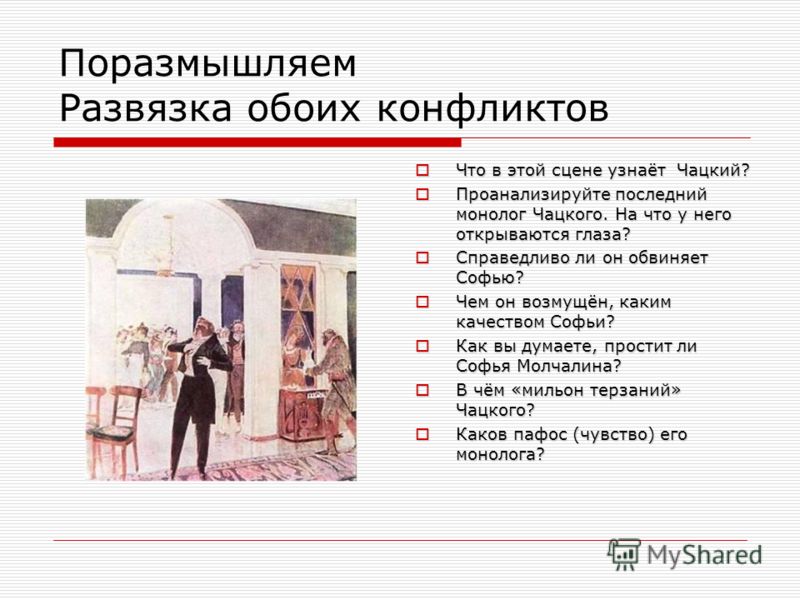 Поразмышляем
Развязка обоих конфликтов

Что в этой сцене узнаёт Чацкий?

Проанализируйте последний монолог Чацкого. На что у него открываются глаза?

Справедливо ли он обвиняет Софью?

Чем он возмущён, каким качеством Софьи?

Как вы думаете, простит ли Софья Молчалина?

В чём «мильон терзаний» Чацкого?

Каков пафос (чувство) его монолога?

MyShared